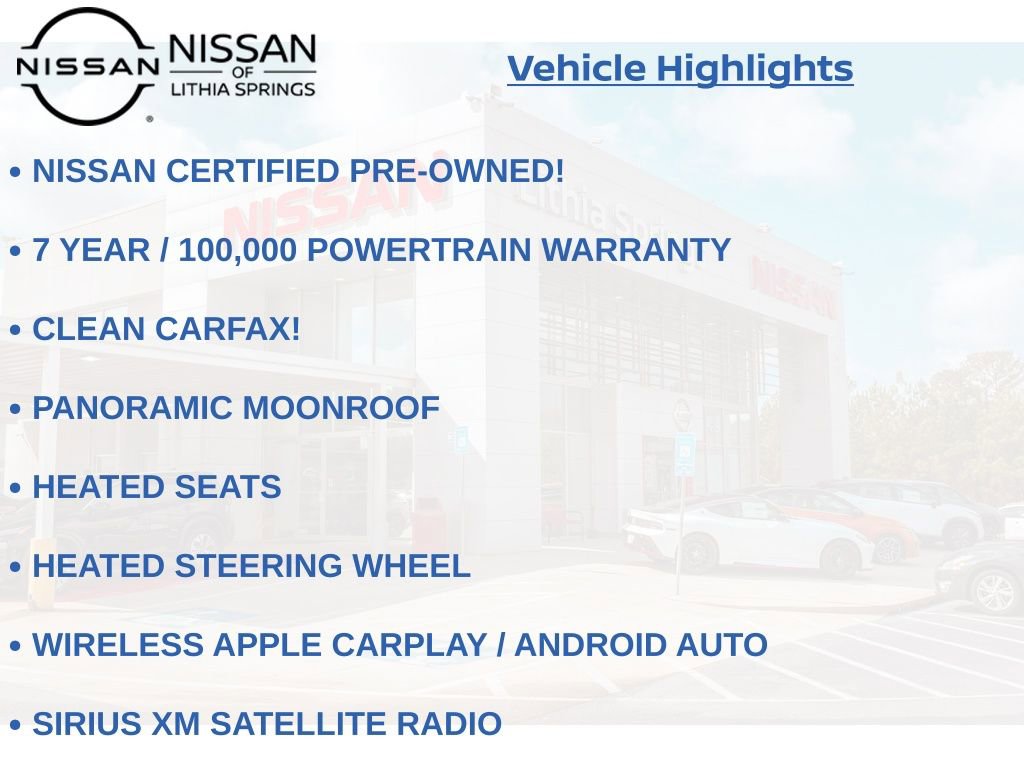 NISSAN NISSAN OF LITHIA SPRINGS

Vehicle Highlights

• NISSAN CERTIFIED PRE-OWNED!

• 7 YEAR / 100,000 POWERTRAIN WARRANTY

• CLEAN CARFAX!

• PANORAMIC MOONROOF

• HEATED SEATS

• HEATED STEERING WHEEL

• WIRELESS APPLE CARPLAY / ANDROID AUTO

• SIRIUS XM SATELLITE RADIO